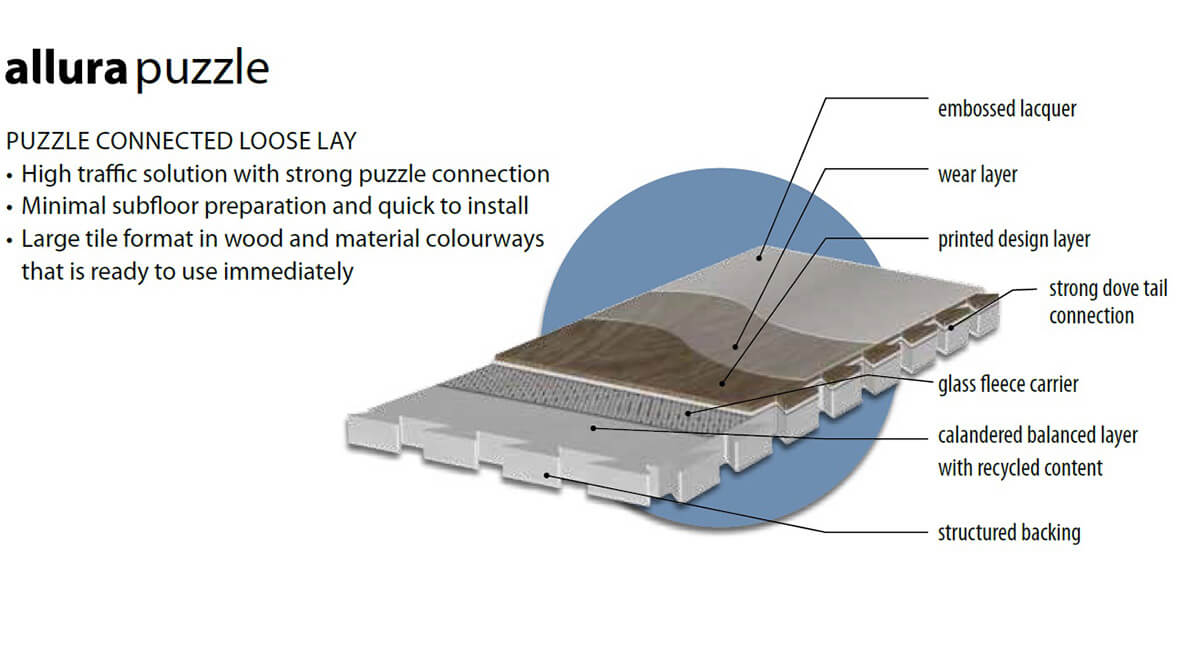 allura puzzle

PUZZLE CONNECTED LOOSE LAY
• High traffic solution with strong puzzle connection
• Minimal subfloor preparation and quick to install
• Large tile format in wood and material colourways that is ready to use immediately

embossed lacquer

wear layer

printed design layer

strong dove tail connection

glass fleece carrier

calandered balanced layer with recycled content

structured backing